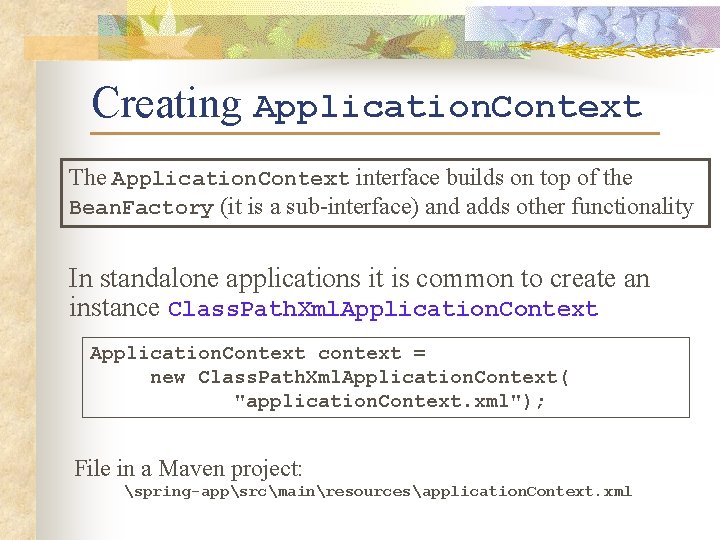 Creating ApplicationContext

The ApplicationContext interface builds on top of the BeanFactory (it is a sub-interface) and adds other functionality

In standalone applications it is common to create an instance ClassPathXmlApplicationContext

ApplicationContext context =
new ClassPathXmlApplicationContext(
"applicationContext.xml");

File in a Maven project:
\spring-app\src\main\resources\applicationContext.xml